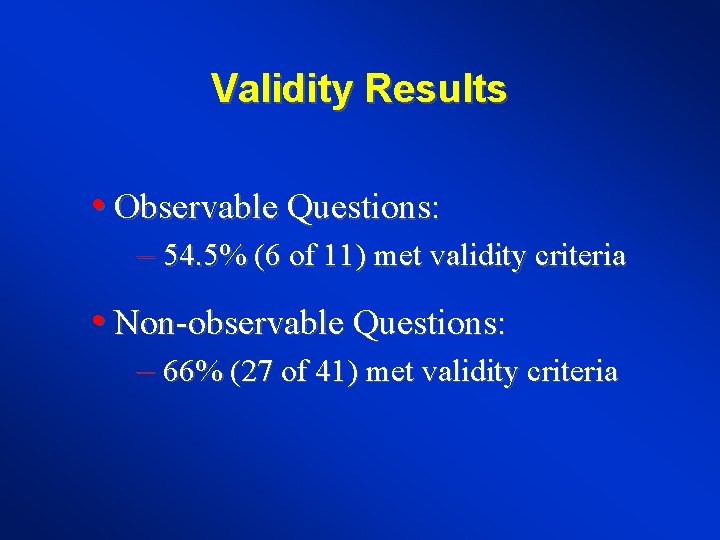 Validity Results

• Observable Questions:
– 54.5% (6 of 11) met validity criteria

• Non-observable Questions:
– 66% (27 of 41) met validity criteria